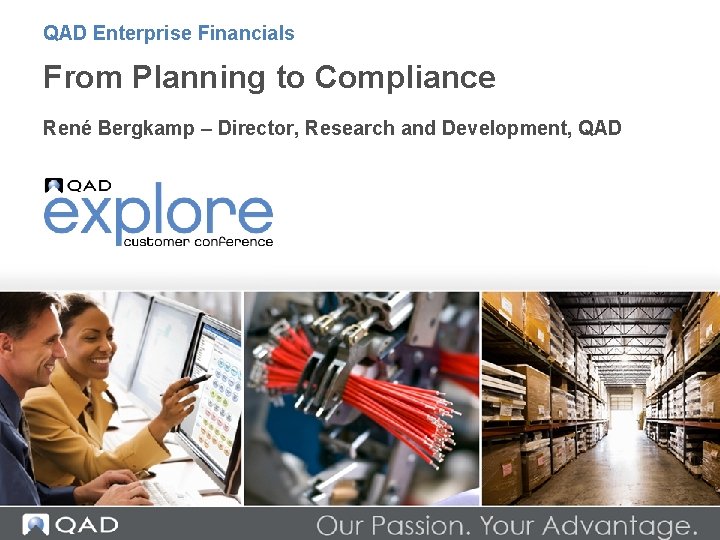 QAD Enterprise Financials

From Planning to Compliance

René Bergkamp – Director, Research and Development, QAD

QAD
explore
customer conference

QAD

Our Passion. Your Advantage.